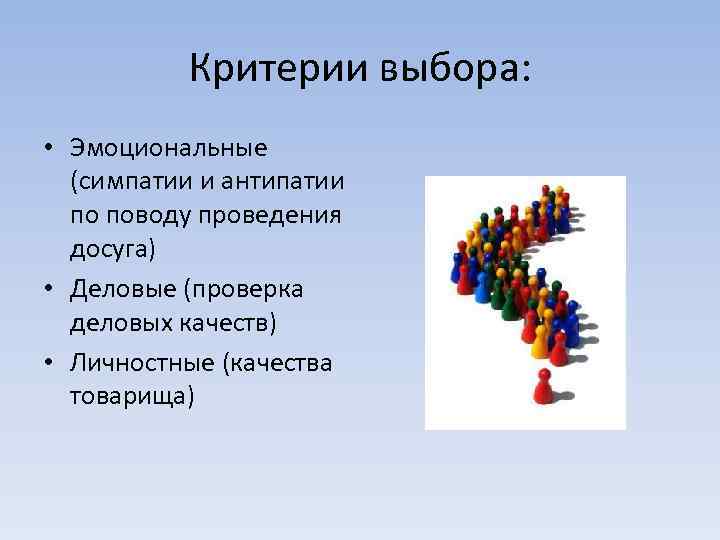 Критерии выбора:

• Эмоциональные (симпатии и антипатии по поводу проведения досуга)
• Деловые (проверка деловых качеств)
• Личностные (качества товарища)